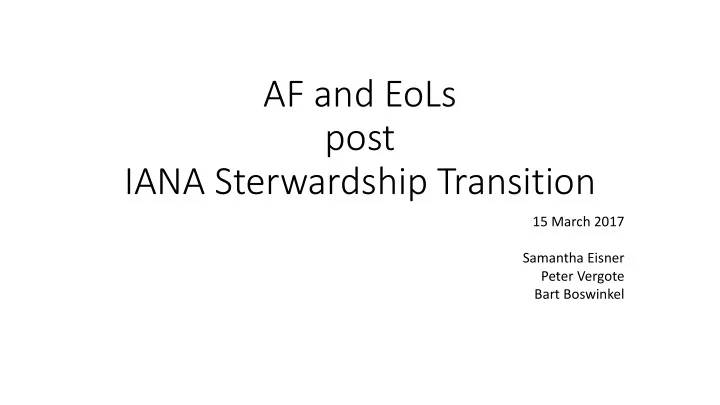 AF and EoLs
post
IANA Sterwardship Transition

15 March 2017

Samantha Eisner
Peter Vergote
Bart Boswinkel